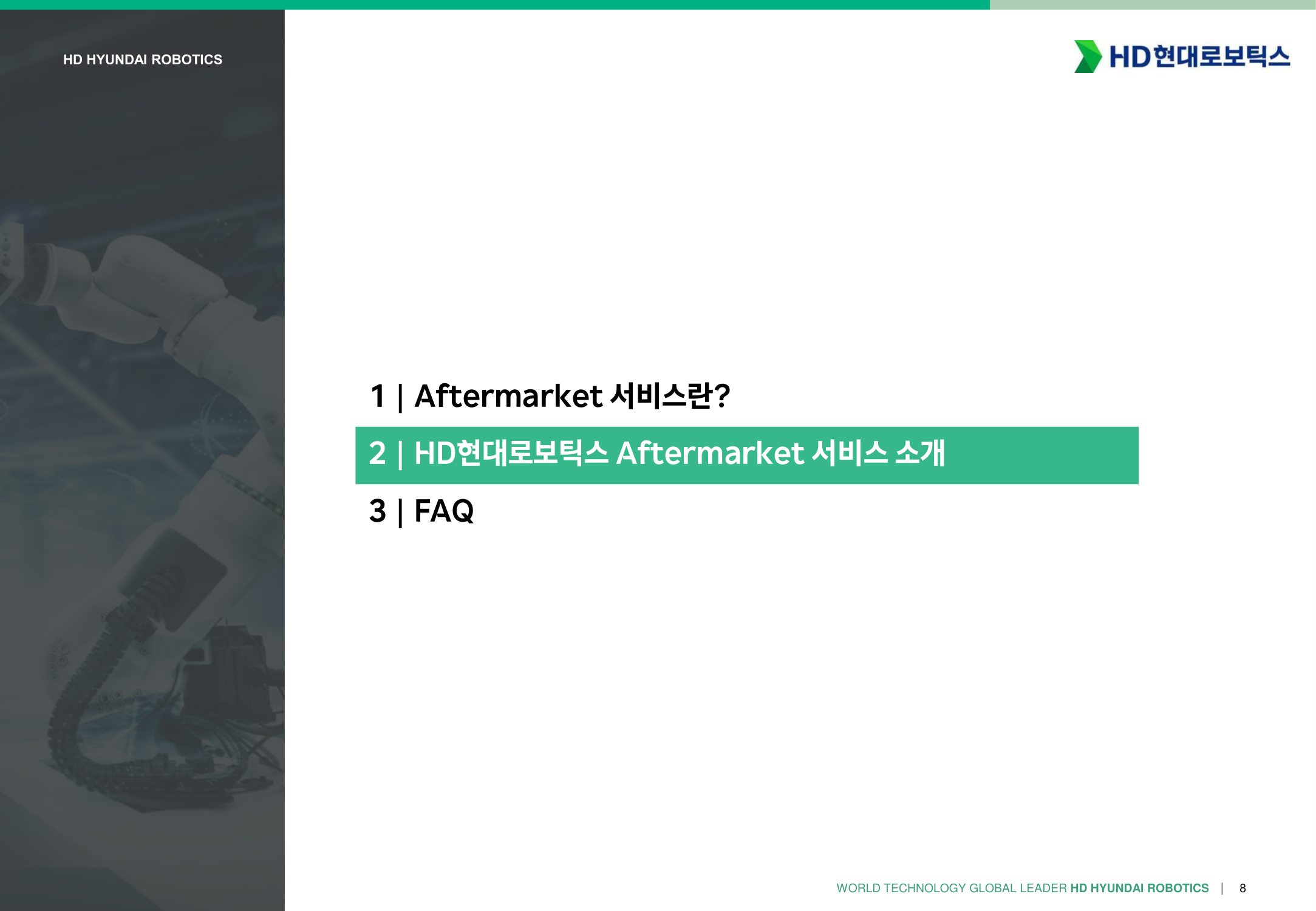 HD HYUNDAI ROBOTICS

HD현대로보틱스

1 | Aftermarket 서비스란?

2 | HD현대로보틱스 Aftermarket 서비스 소개

3 | FAQ

WORLD TECHNOLOGY GLOBAL LEADER HD HYUNDAI ROBOTICS | 8